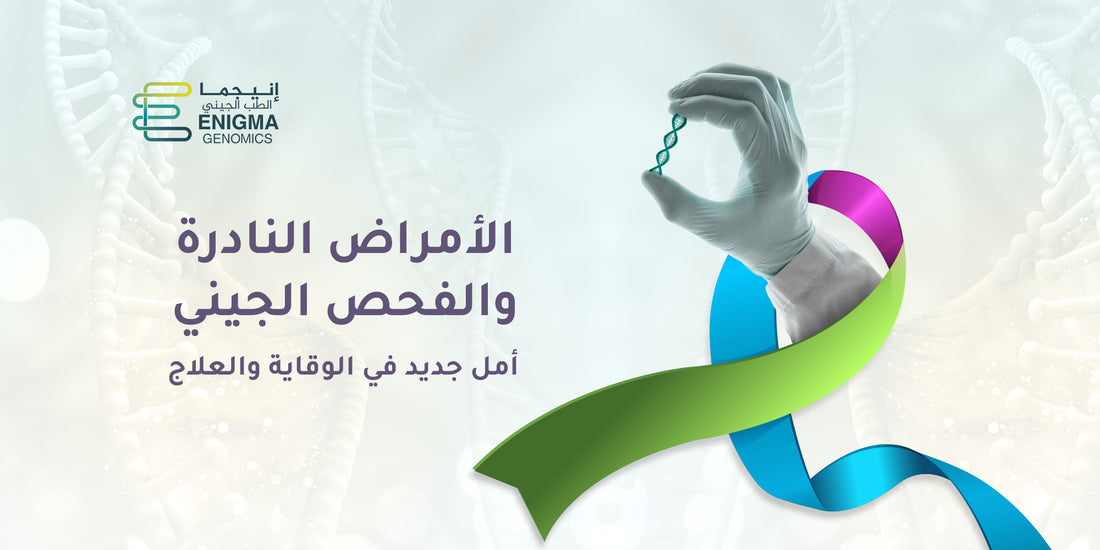 إنيجما
الطب الجيني
ENIGMA
GENOMICS

الأمراض النادرة
والفحص الجيني

أمل جديد في الوقاية والعلاج